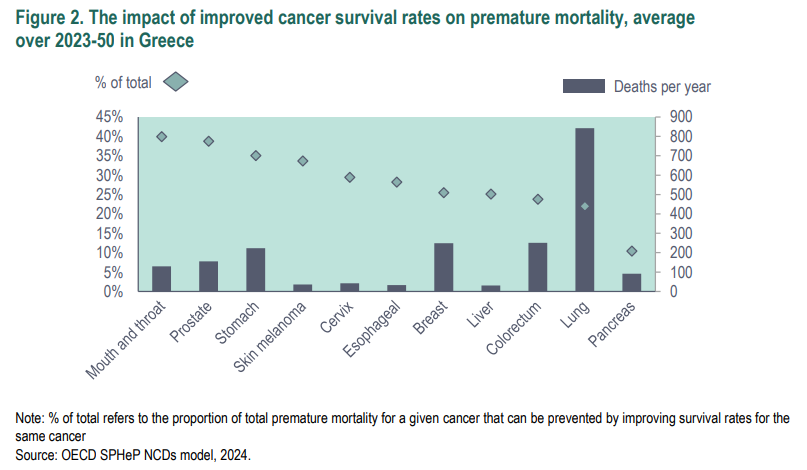 Figure 2. The impact of improved cancer survival rates on premature mortality, average over 2023-50 in Greece

% of total

Deaths per year

45%
40%
35%
30%
25%
20%
15%
10%
5%
0%

900
800
700
600
500
400
300
200
100
0

Mouth and throat
Prostate
Stomach
Skin melanoma
Cervix
Esophageal
Breast
Liver
Colorectum
Lung
Pancreas

Note: % of total refers to the proportion of total premature mortality for a given cancer that can be prevented by improving survival rates for the same cancer
Source: OECD SPHeP NCDs model, 2024.